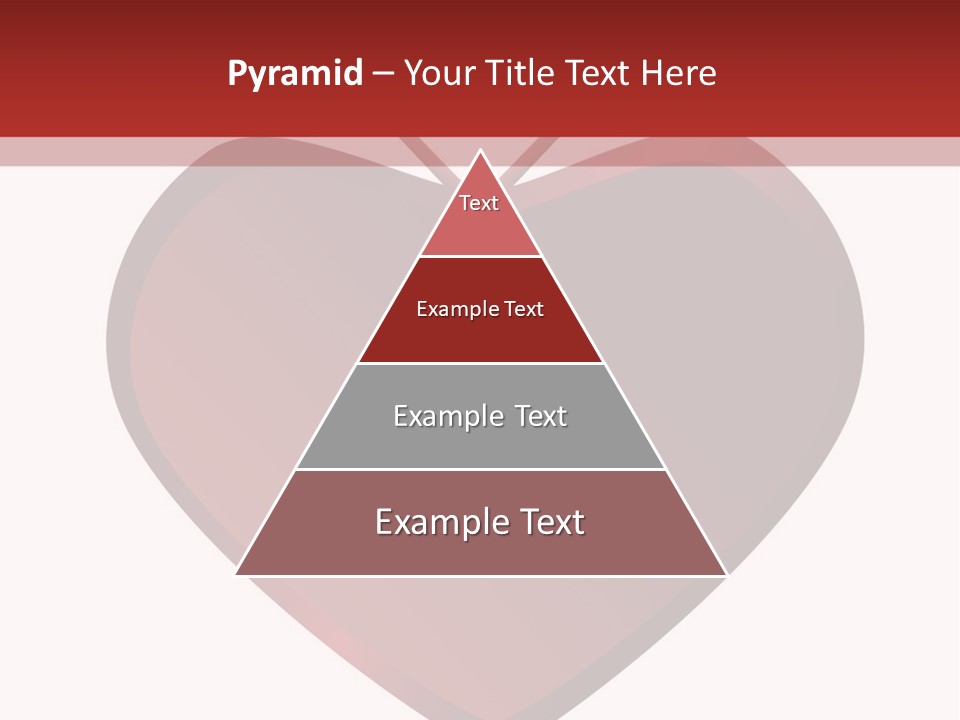 Pyramid – Your Title Text Here

Text

Example Text

Example Text

Example Text